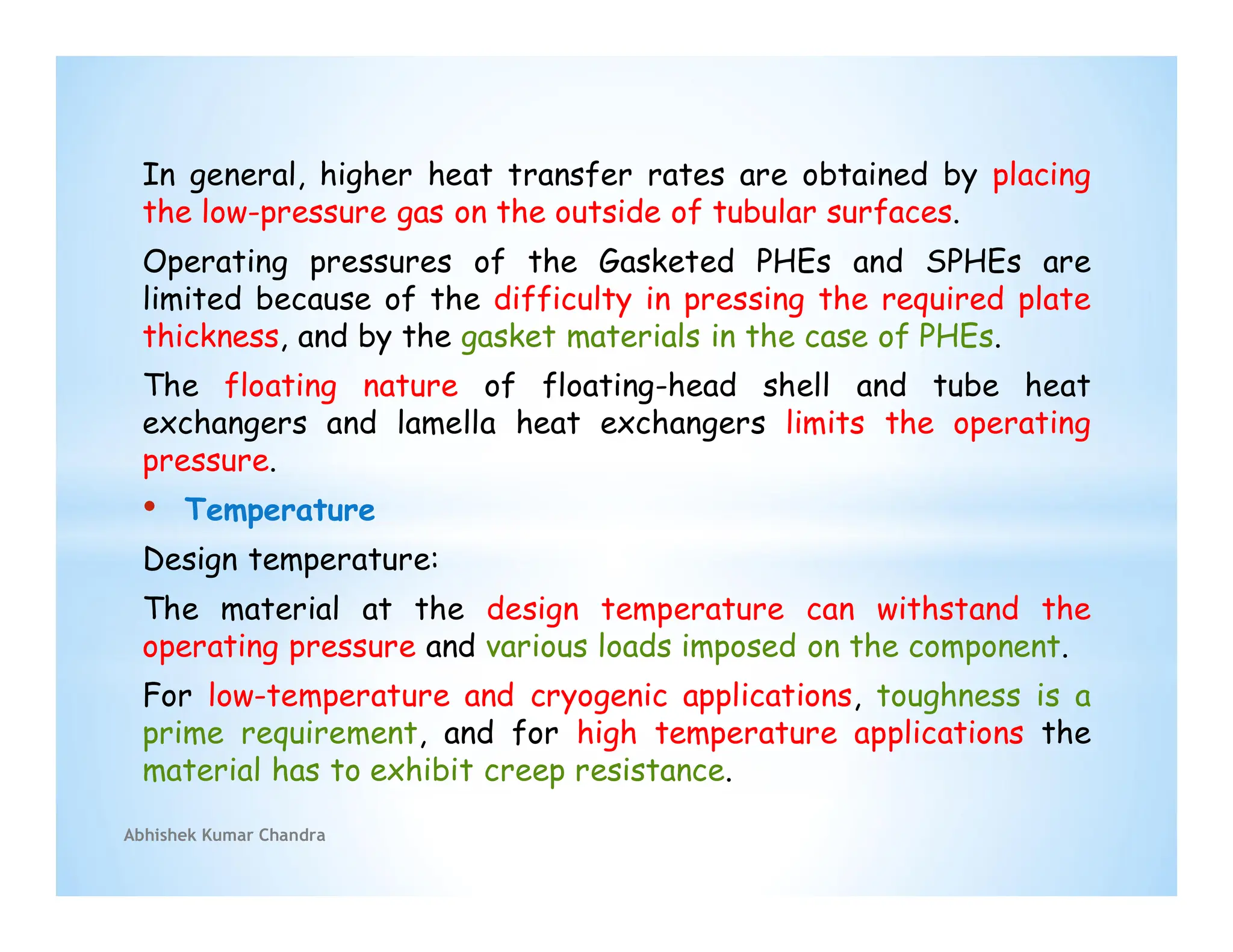 In general, higher heat transfer rates are obtained by placing the low-pressure gas on the outside of tubular surfaces.

Operating pressures of the Gasketed PHEs and SPHEs are limited because of the difficulty in pressing the required plate thickness, and by the gasket materials in the case of PHEs.

The floating nature of floating-head shell and tube heat exchangers and lamella heat exchangers limits the operating pressure.

• Temperature

Design temperature:

The material at the design temperature can withstand the operating pressure and various loads imposed on the component.

For low-temperature and cryogenic applications, toughness is a prime requirement, and for high temperature applications the material has to exhibit creep resistance.

Abhishek Kumar Chandra